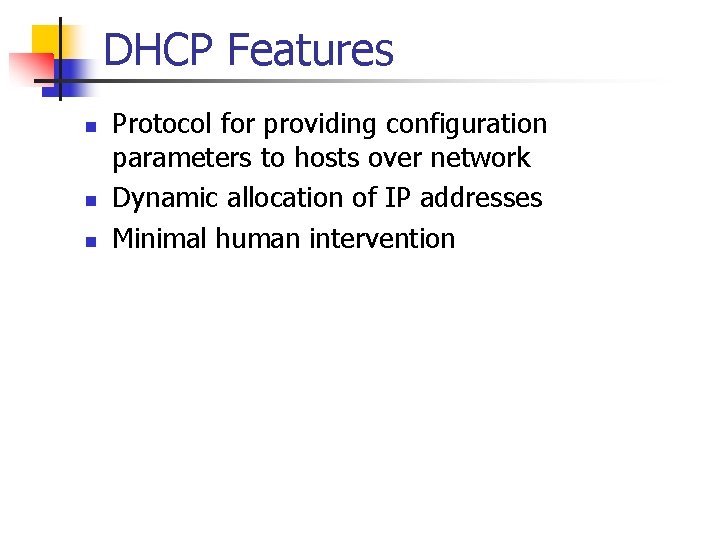 DHCP Features

- Protocol for providing configuration parameters to hosts over network
- Dynamic allocation of IP addresses
- Minimal human intervention